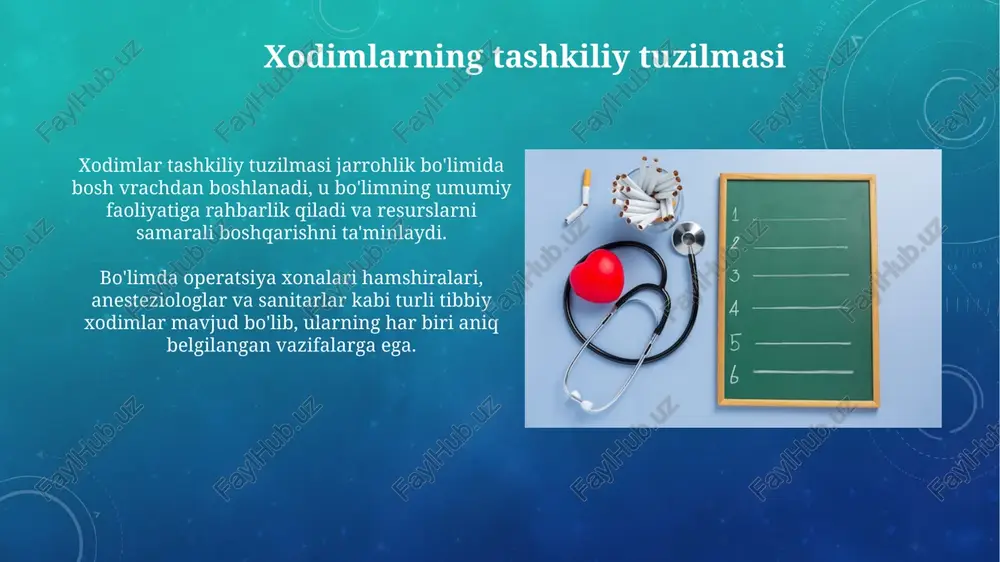 Xodimlarning tashkiliy tuzilmasi

Xodimlar tashkiliy tuzilmasi jarrohlik bo'limida bosh vrachdan boshlanadi, u bo'limning umumiy faoliyatiga rahbarlik qiladi va resurslarni samarali boshqarishni ta'minlaydi.

Bo'limda operatsiya xonalari hamshiralari, anesteziologlar va sanitarlar kabi turli tibbiy xodimlar mavjud bo'lib, ularning har biri aniq belgilangan vazifalarga ega.

1
2
3
4
5
6

FaylHub.uz